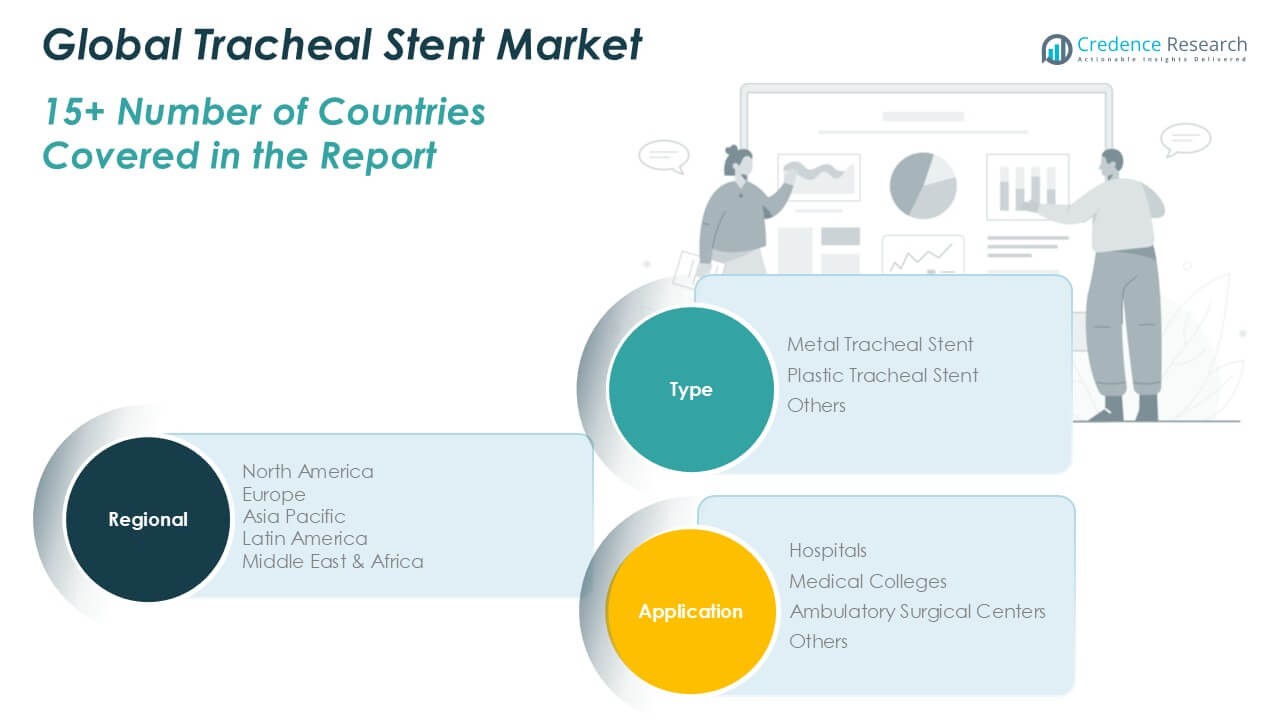 Global Tracheal Stent Market

Credence Research
Actionable Insights Delivered

15+ Number of Countries Covered in the Report

Type
Metal Tracheal Stent
Plastic Tracheal Stent
Others

Regional
North America
Europe
Asia Pacific
Latin America
Middle East & Africa

Application
Hospitals
Medical Colleges
Ambulatory Surgical Centers
Others